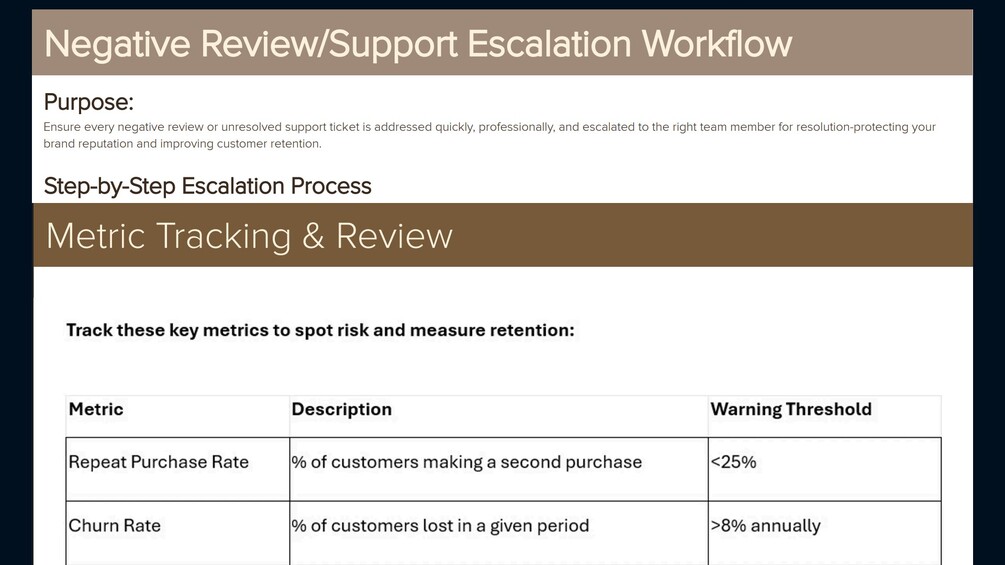 Negative Review/Support Escalation Workflow

Purpose:

Ensure every negative review or unresolved support ticket is addressed quickly, professionally, and escalated to the right team member for resolution-protecting your brand reputation and improving customer retention.

Step-by-Step Escalation Process

Metric Tracking & Review

Track these key metrics to spot risk and measure retention:

| Metric | Description | Warning Threshold |
|---|---|---|
| Repeat Purchase Rate | % of customers making a second purchase | <25% |
| Churn Rate | % of customers lost in a given period | >8% annually |